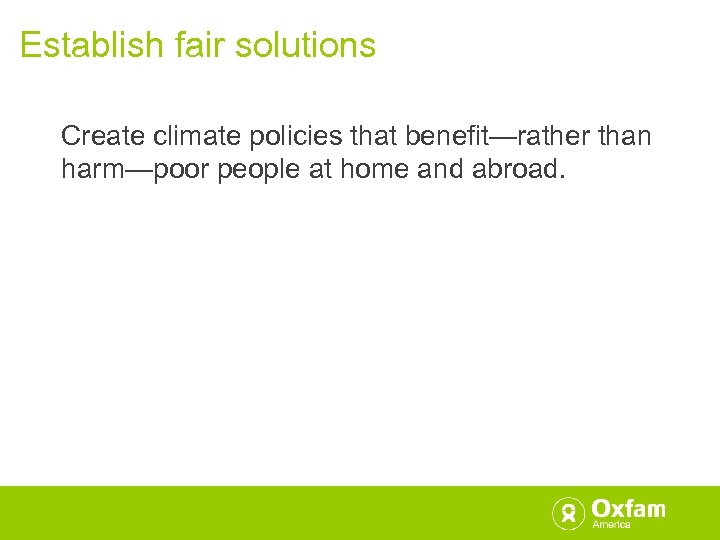 Establish fair solutions

Create climate policies that benefit—rather than harm—poor people at home and abroad.

Oxfam
America